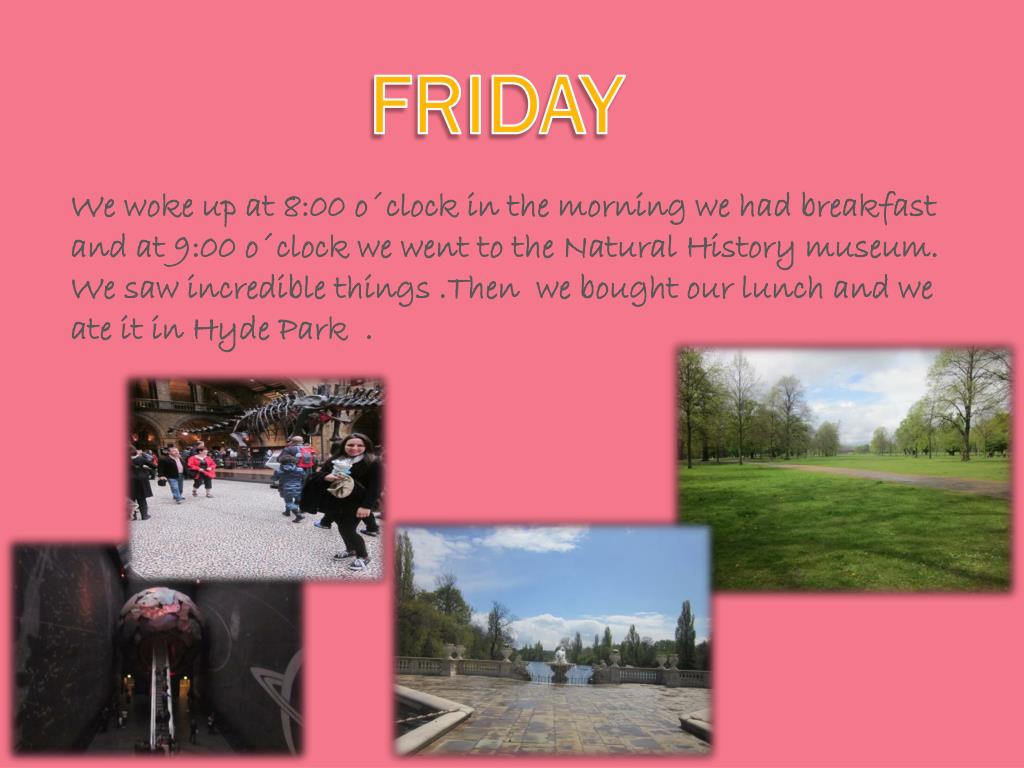 FRIDAY

We woke up at 8:00 o´clock in the morning we had breakfast and at 9:00 o´clock we went to the Natural History museum. We saw incredible things .Then we bought our lunch and we ate it in Hyde Park .